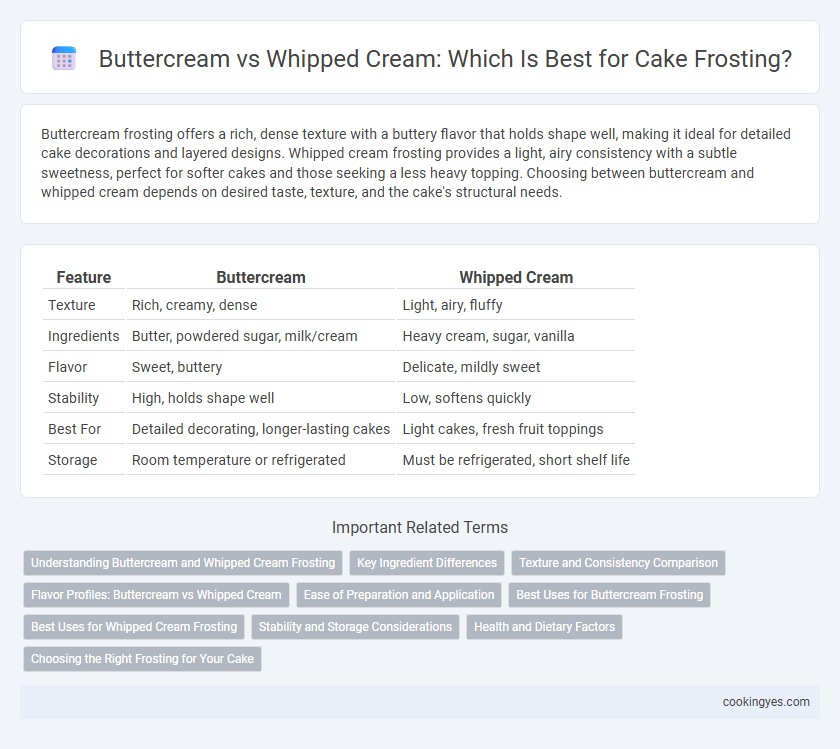 Buttercream vs Whipped Cream: Which Is Best for Cake Frosting?

Buttercream frosting offers a rich, dense texture with a buttery flavor that holds shape well, making it ideal for detailed cake decorations and layered designs. Whipped cream frosting provides a light, airy consistency with a subtle sweetness, perfect for softer cakes and those seeking a less heavy topping. Choosing between buttercream and whipped cream depends on desired taste, texture, and the cake's structural needs.

| Feature | Buttercream | Whipped Cream |
|---|---|---|
| Texture | Rich, creamy, dense | Light, airy, fluffy |
| Ingredients | Butter, powdered sugar, milk/cream | Heavy cream, sugar, vanilla |
| Flavor | Sweet, buttery | Delicate, mildly sweet |
| Stability | High, holds shape well | Low, softens quickly |
| Best For | Detailed decorating, longer-lasting cakes | Light cakes, fresh fruit toppings |
| Storage | Room temperature or refrigerated | Must be refrigerated, short shelf life |

Important Related Terms

Understanding Buttercream and Whipped Cream Frosting
Key Ingredient Differences
Texture and Consistency Comparison
Flavor Profiles: Buttercream vs Whipped Cream
Ease of Preparation and Application
Best Uses for Buttercream Frosting
Best Uses for Whipped Cream Frosting
Stability and Storage Considerations
Health and Dietary Factors
Choosing the Right Frosting for Your Cake

cookingyes.com